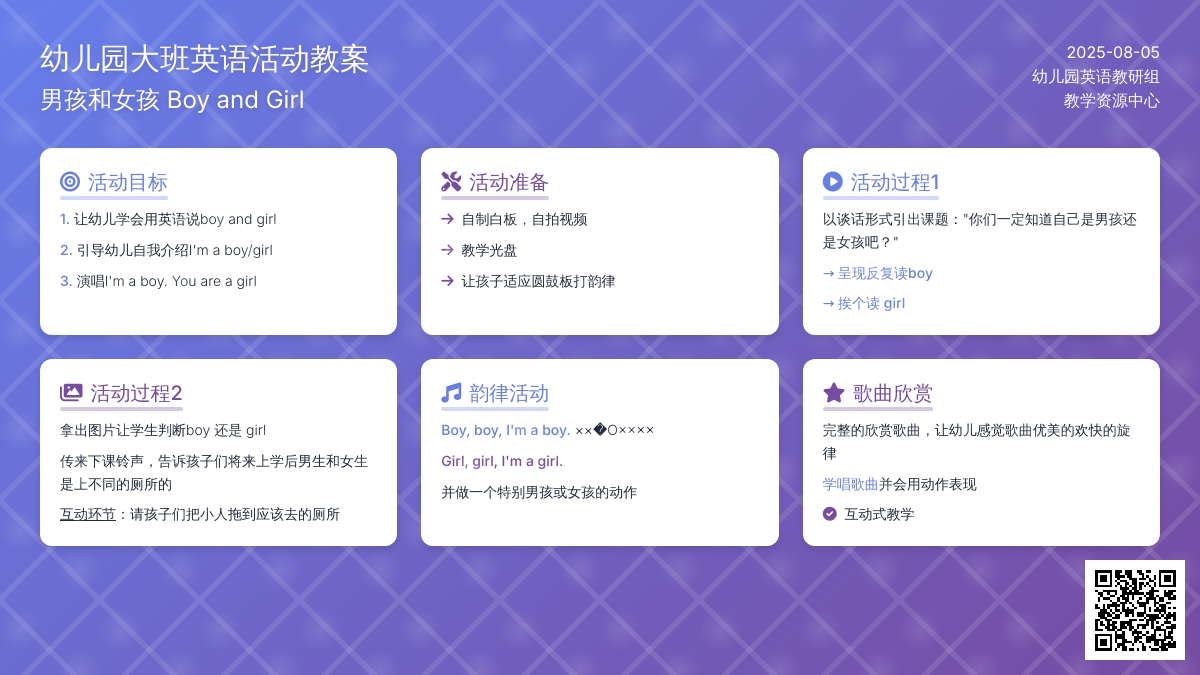 幼儿园大班英语活动教案
男孩和女孩 Boy and Girl

2025-08-05
幼儿园英语教研组
教学资源中心

活动目标

1. 让幼儿学会用英语说boy and girl
2. 引导幼儿自我介绍I'm a boy/girl
3. 演唱I'm a boy. You are a girl

活动准备

→ 自制白板，自拍视频
→ 教学光盘
→ 让孩子适应圆鼓板打韵律

活动过程1

以谈话形式引出课题："你们一定知道自己是男孩还是女孩吧？"
→ 呈现反复读boy
→ 挨个读 girl

活动过程2

拿出图片让学生判断boy 还是 girl
传来下课铃声，告诉孩子们将来上学后男生和女生是上不同的厕所的
互动环节：请孩子们把小人拖到应该去的厕所

韵律活动

Boy, boy, I'm a boy. ××�O××××
Girl, girl, I'm a girl.
并做一个特别男孩或女孩的动作

歌曲欣赏

完整的欣赏歌曲，让幼儿感觉歌曲优美的欢快的旋律
学唱歌曲并会用动作表现
互动式教学